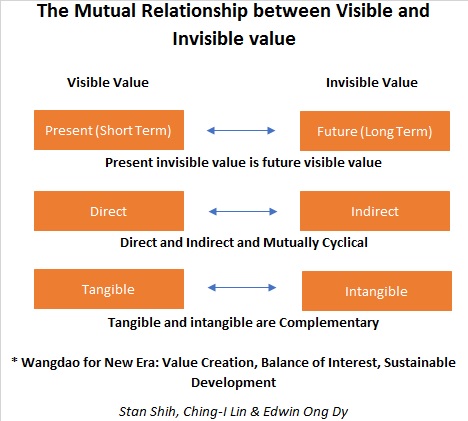 The Mutual Relationship between Visible and Invisible value

Visible Value

Invisible Value

Present (Short Term)

Future (Long Term)

Present invisible value is future visible value

Direct

Indirect

Direct and Indirect and Mutually Cyclical

Tangible

Intangible

Tangible and intangible are Complementary

* Wangdao for New Era: Value Creation, Balance of Interest, Sustainable Development

Stan Shih, Ching-I Lin & Edwin Ong Dy